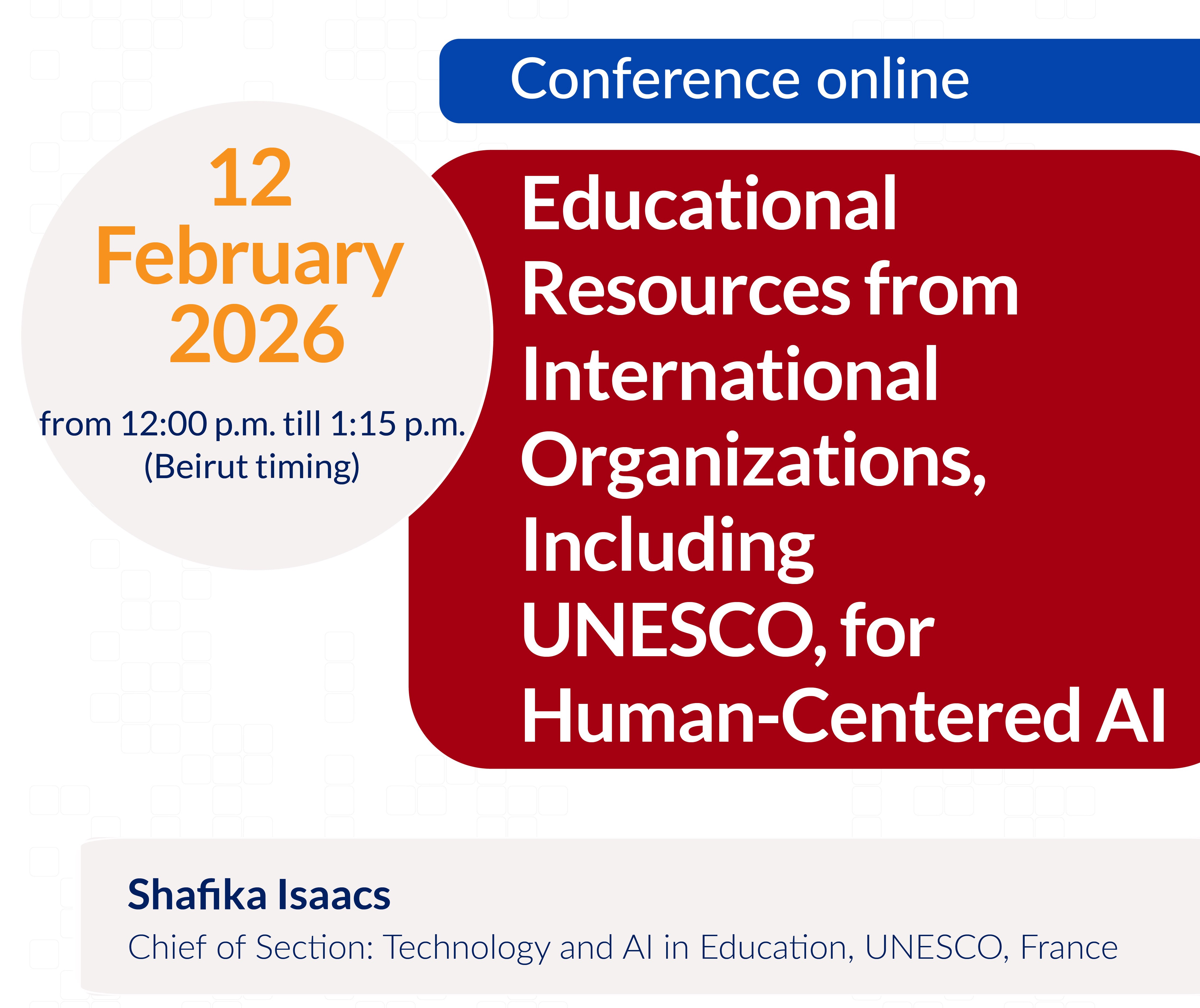 Conference online

12 February 2026

from 12:00 p.m. till 1:15 p.m. (Beirut timing)

Educational Resources from International Organizations, Including UNESCO, for Human-Centered AI

Shafika Isaacs

Chief of Section: Technology and AI in Education, UNESCO, France